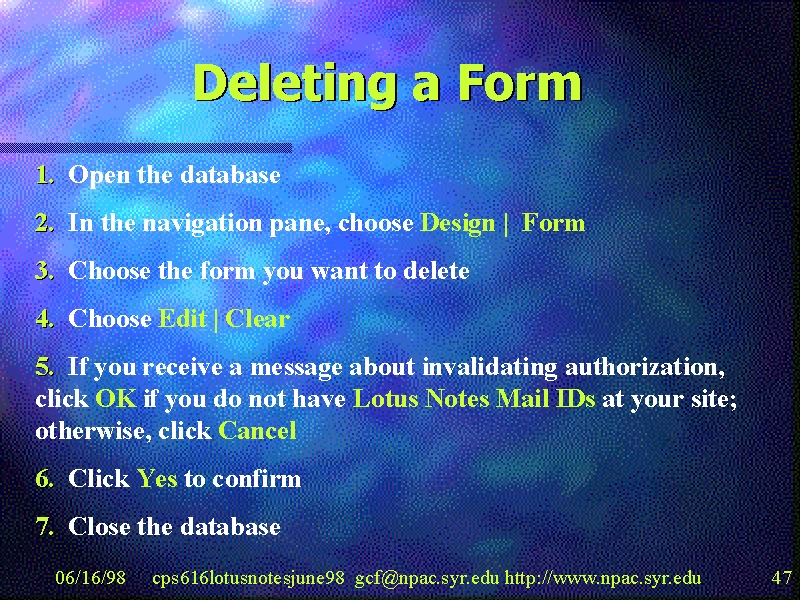 Deleting a Form

1. Open the database

2. In the navigation pane, choose Design | Form

3. Choose the form you want to delete

4. Choose Edit | Clear

5. If you receive a message about invalidating authorization, click OK if you do not have Lotus Notes Mail IDs at your site; otherwise, click Cancel

6. Click Yes to confirm

7. Close the database

06/16/98 cps616lotusnotesjune98 gcf@npac.syr.edu http://www.npac.syr.edu 47